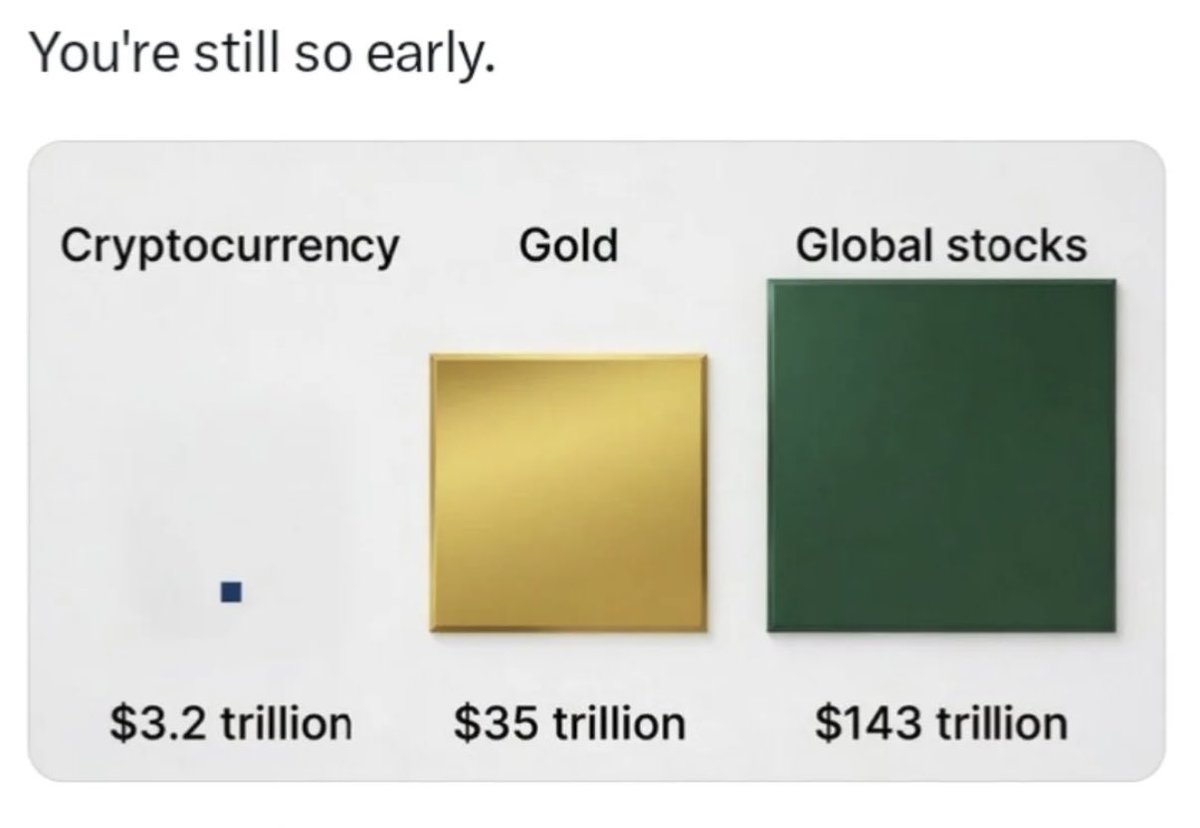 You're still so early.

Cryptocurrency

Gold

Global stocks

\$3.2 trillion

\$35 trillion

\$143 trillion